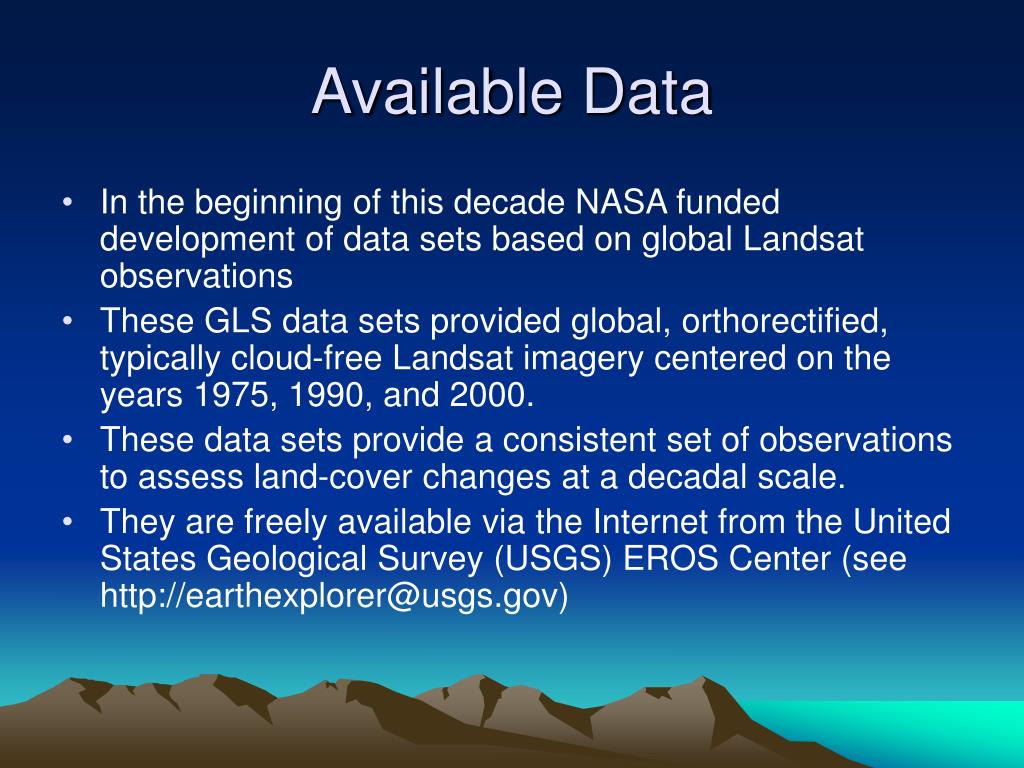 Available Data

• In the beginning of this decade NASA funded development of data sets based on global Landsat observations
• These GLS data sets provided global, orthorectified, typically cloud-free Landsat imagery centered on the years 1975, 1990, and 2000.
• These data sets provide a consistent set of observations to assess land-cover changes at a decadal scale.
• They are freely available via the Internet from the United States Geological Survey (USGS) EROS Center (see http://earthexplorer@usgs.gov)